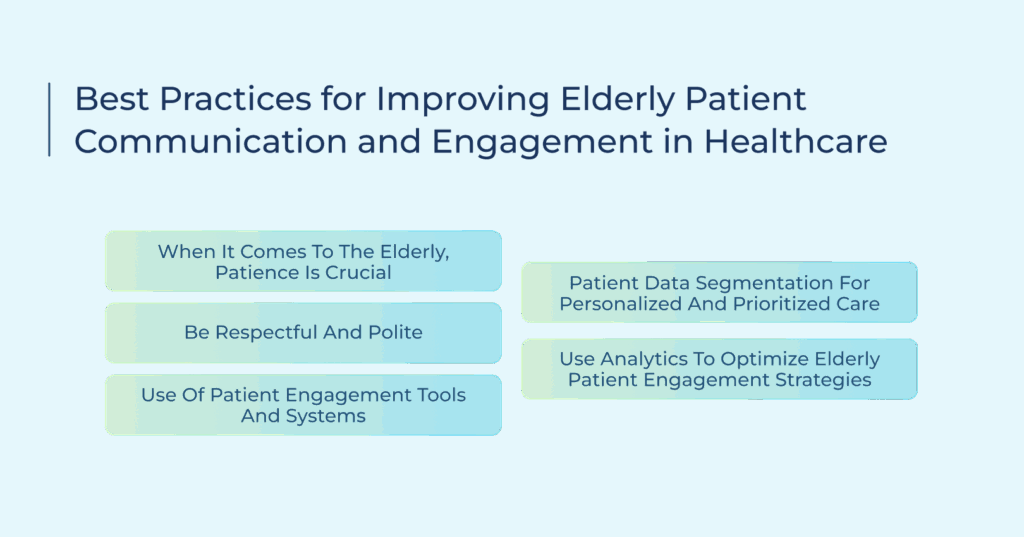 Best Practices for Improving Elderly Patient Communication and Engagement in Healthcare

When It Comes To The Elderly, Patience Is Crucial

Be Respectful And Polite

Use Of Patient Engagement Tools And Systems

Patient Data Segmentation For Personalized And Prioritized Care

Use Analytics To Optimize Elderly Patient Engagement Strategies